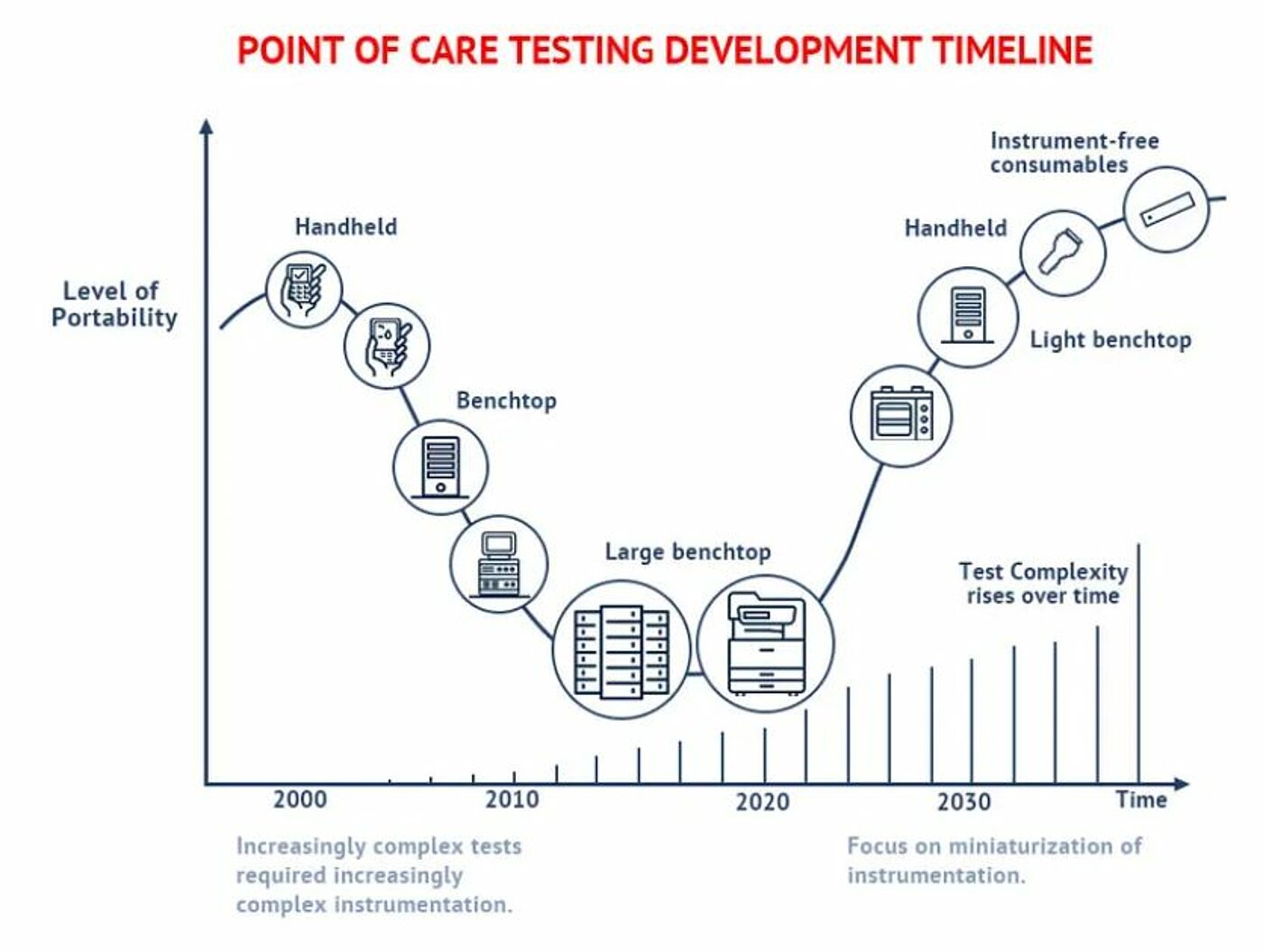 POINT OF CARE TESTING DEVELOPMENT TIMELINE

Level of Portability

Handheld

Benchtop

Large benchtop

Light benchtop

Handheld

Instrument-free consumables

Test Complexity rises over time

2000

2010

2020

2030

Time

Increasingly complex tests required increasingly complex instrumentation.

Focus on miniaturization of instrumentation.